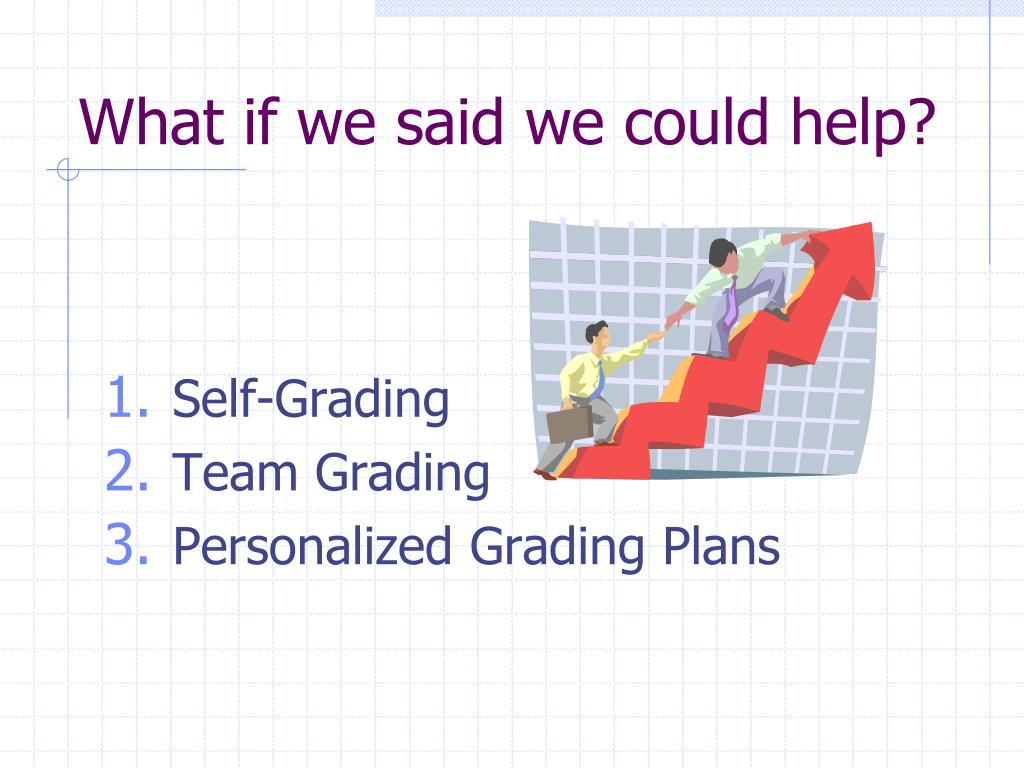 What if we said we could help?

1. Self-Grading
2. Team Grading
3. Personalized Grading Plans